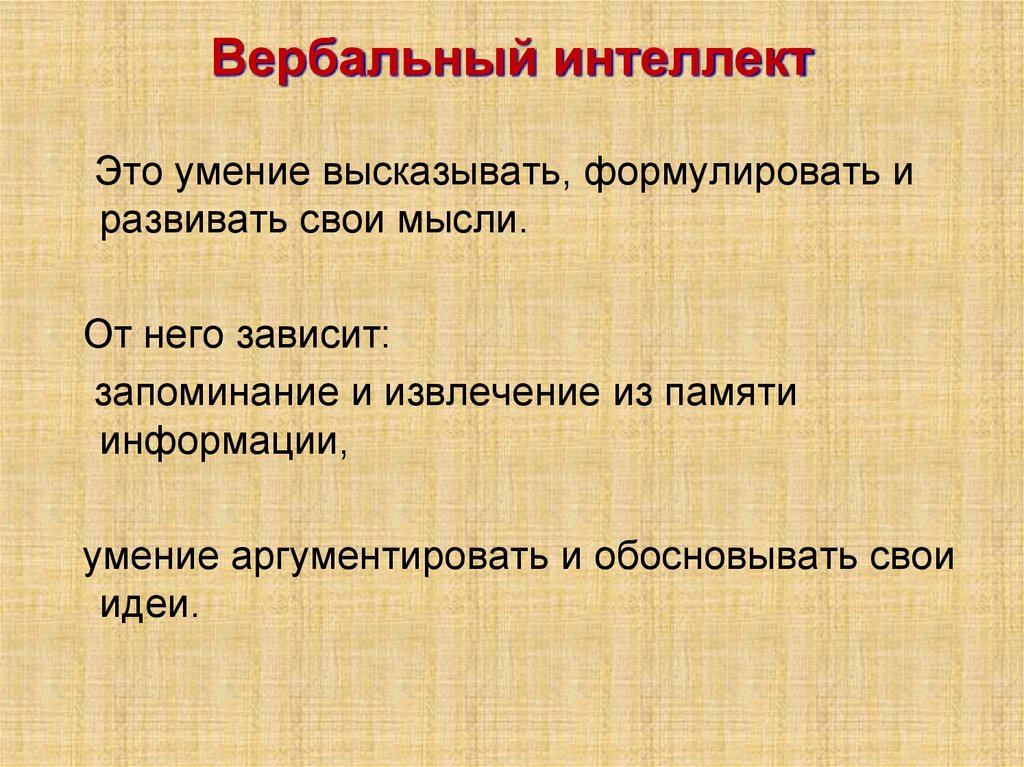 Вербальный интеллект

Это умение высказывать, формулировать и развивать свои мысли.

От него зависит:

запоминание и извлечение из памяти информации,

умение аргументировать и обосновывать свои идеи.